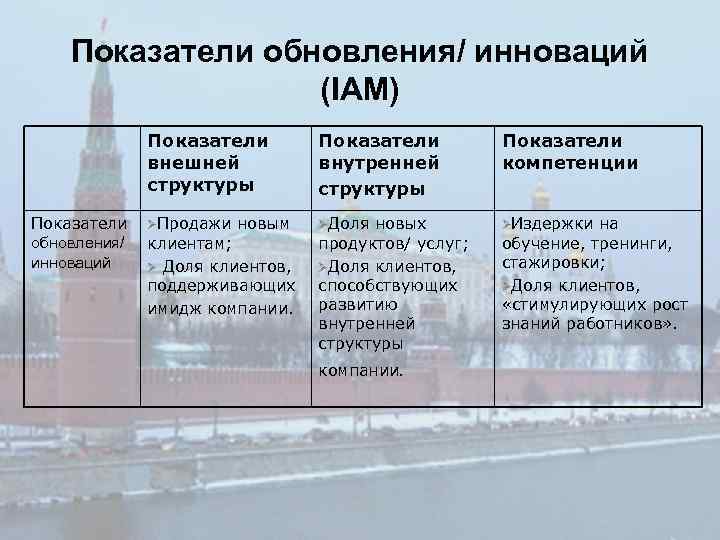 Показатели обновления/ инноваций (IAM)

| | Показатели внешней структуры | Показатели внутренней структуры | Показатели компетенции |
|---|---|---|---|
| Показатели обновления/ инноваций | ➢Продажи новым клиентам; ➢ Доля клиентов, поддерживающих имидж компании. | ➢Доля новых продуктов/ услуг; ➢Доля клиентов, способствующих развитию внутренней структуры компании. | ➢Издержки на обучение, тренинги, стажировки; ➢Доля клиентов, «стимулирующих рост знаний работников». |